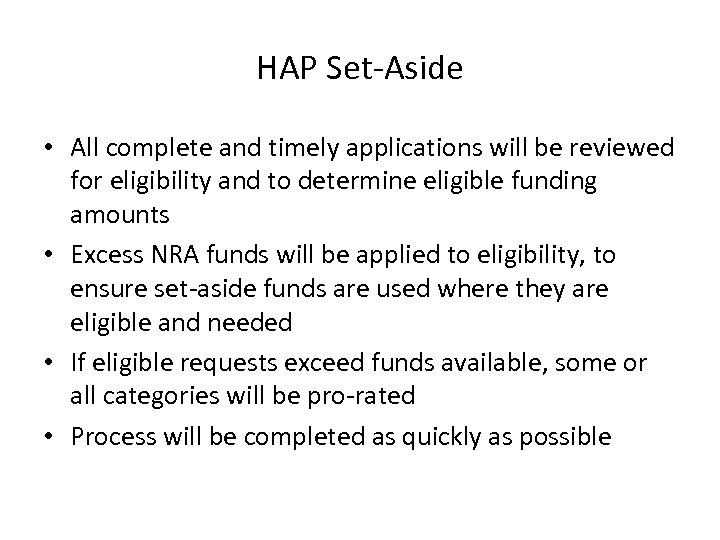 HAP Set-Aside

• All complete and timely applications will be reviewed for eligibility and to determine eligible funding amounts
• Excess NRA funds will be applied to eligibility, to ensure set-aside funds are used where they are eligible and needed
• If eligible requests exceed funds available, some or all categories will be pro-rated
• Process will be completed as quickly as possible